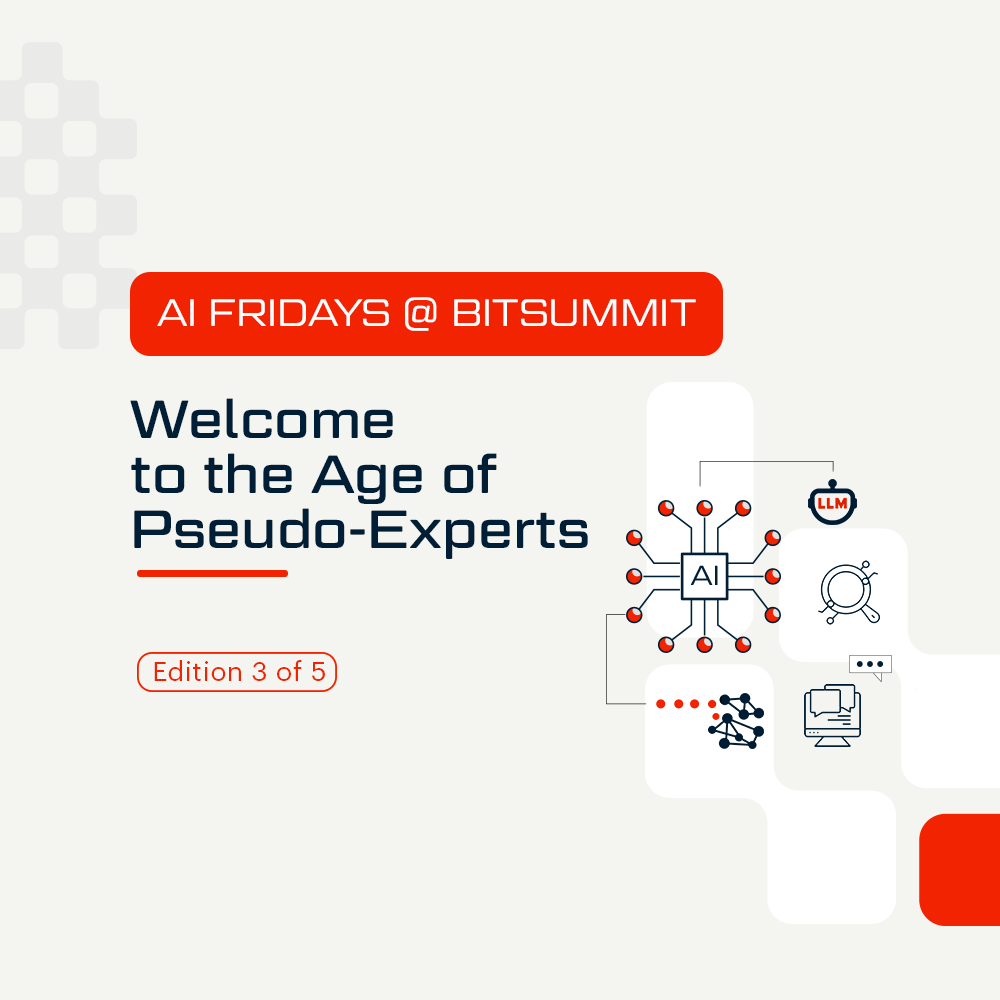 AI FRIDAYS @ BITSUMMIT

Welcome to the Age of Pseudo-Experts

Edition 3 of 5

LLM

AI